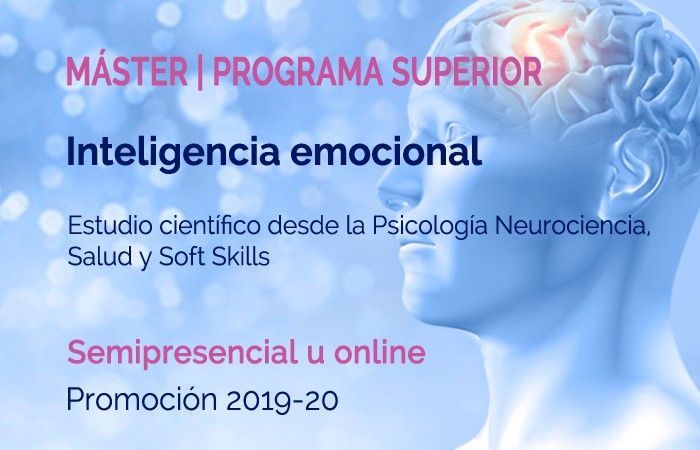 MÁSTER | PROGRAMA SUPERIOR

Inteligencia emocional

Estudio científico desde la Psicología Neurociencia, Salud y Soft Skills

Semipresencial u online

Promoción 2019-20